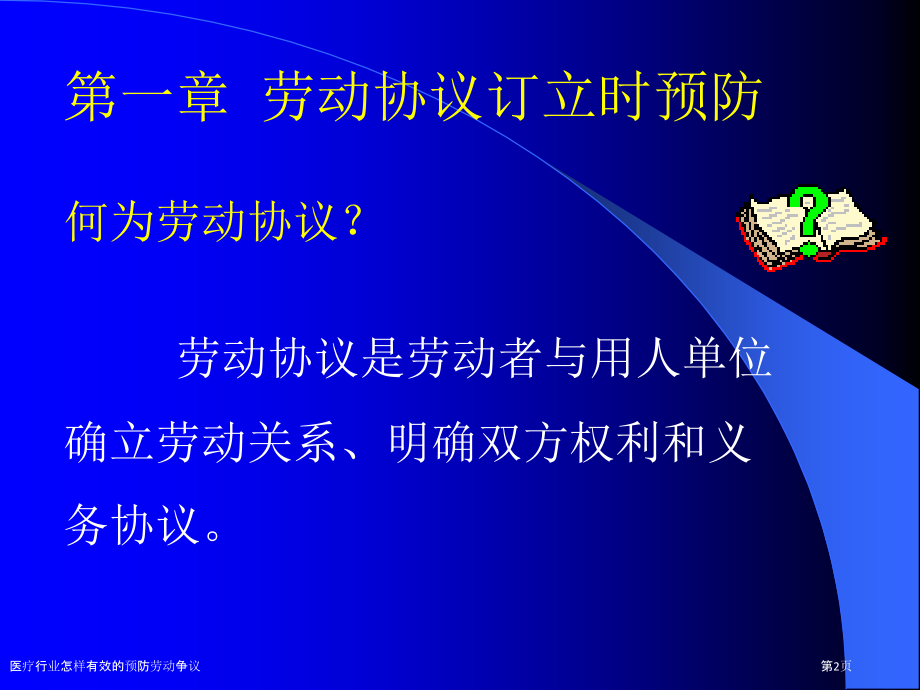 第一章 劳动协议订立时预防

何为劳动协议？

劳动协议是劳动者与用人单位确立劳动关系、明确双方权利和义务协议。

医疗行业怎样有效的预防劳动争议

第2页